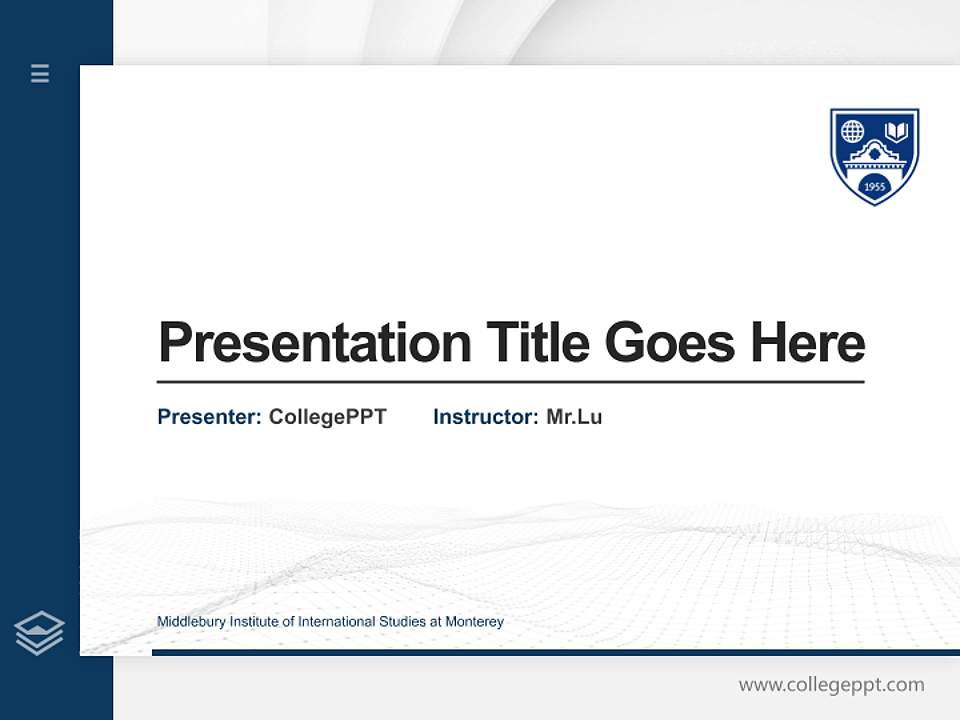 1955

Presentation Title Goes Here

Presenter: CollegePPT Instructor: Mr.Lu

Middlebury Institute of International Studies at Monterey

www.collegeppt.com